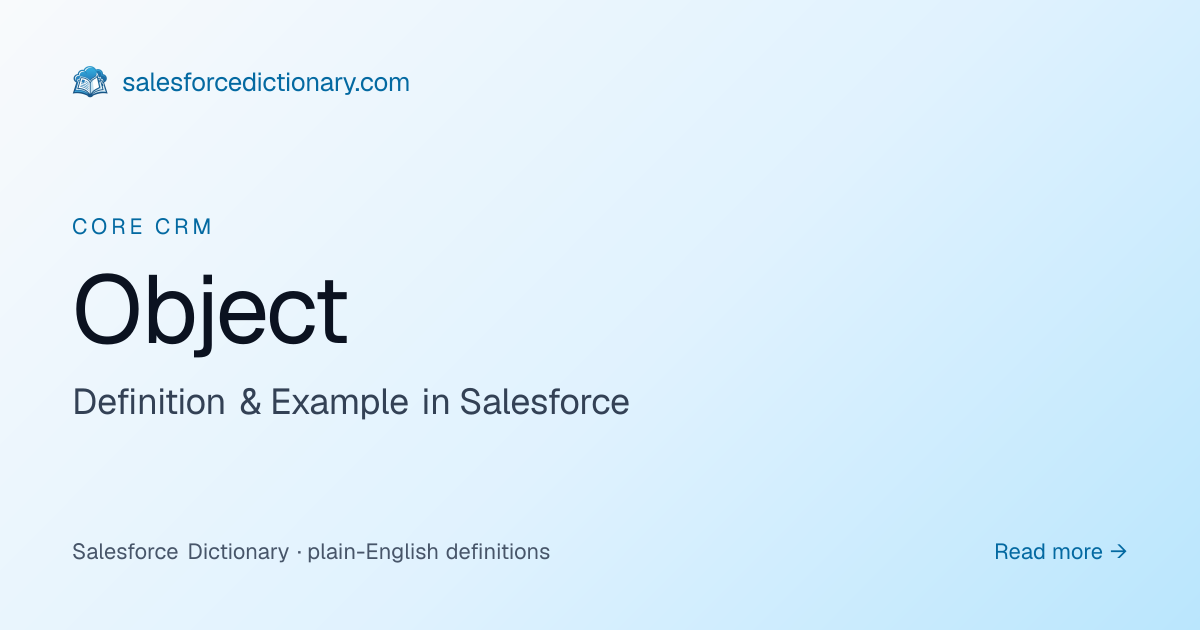 salesforcedictionary.com

CORE CRM

Object

Definition & Example in Salesforce

Salesforce Dictionary · plain-English definitions

Read more →